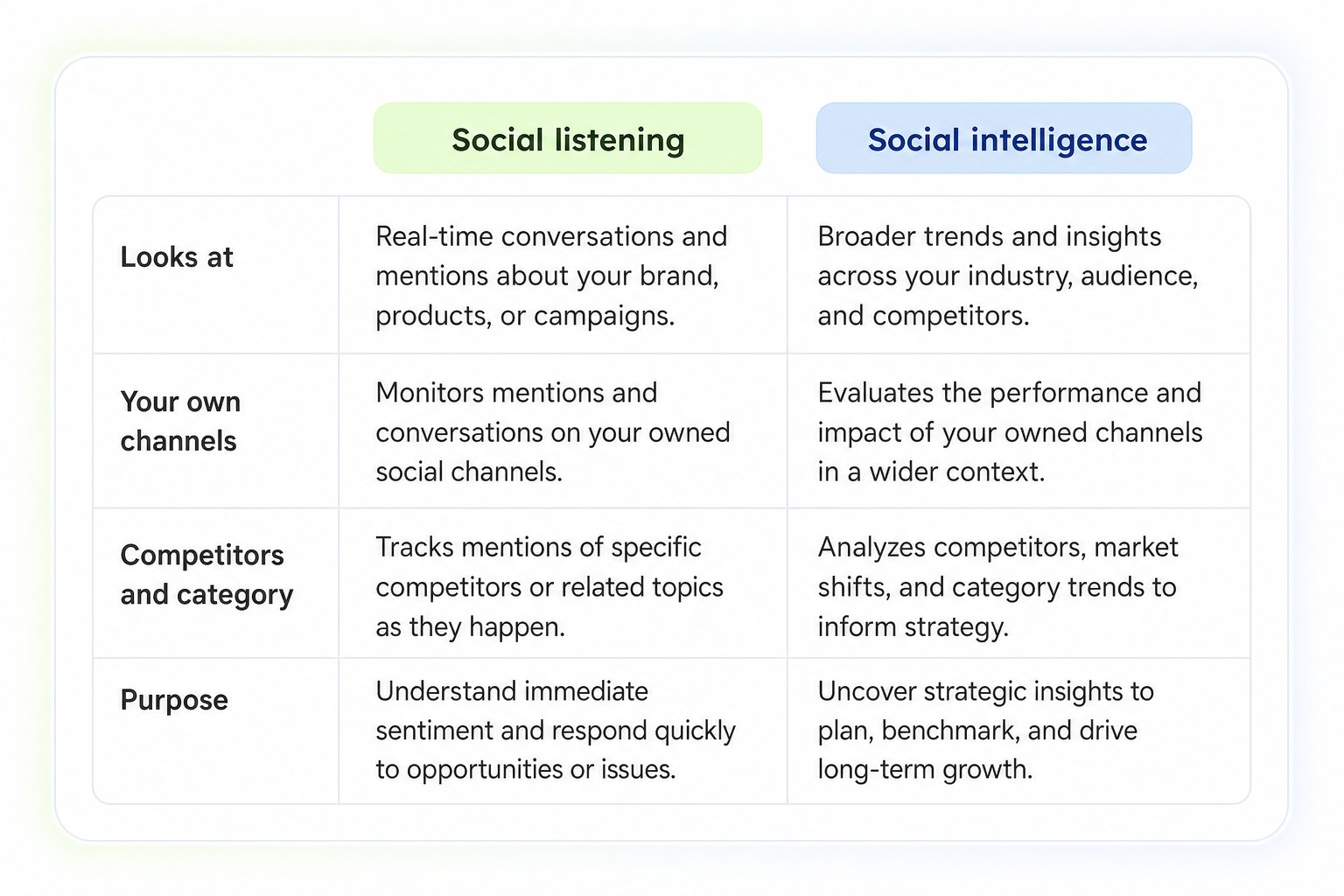 | | Social listening | Social intelligence |
|---|---|---|
| Looks at | Real-time conversations and mentions about your brand, products, or campaigns. | Broader trends and insights across your industry, audience, and competitors. |
| Your own channels | Monitors mentions and conversations on your owned social channels. | Evaluates the performance and impact of your owned channels in a wider context. |
| Competitors and category | Tracks mentions of specific competitors or related topics as they happen. | Analyzes competitors, market shifts, and category trends to inform strategy. |
| Purpose | Understand immediate sentiment and respond quickly to opportunities or issues. | Uncover strategic insights to plan, benchmark, and drive long-term growth. |